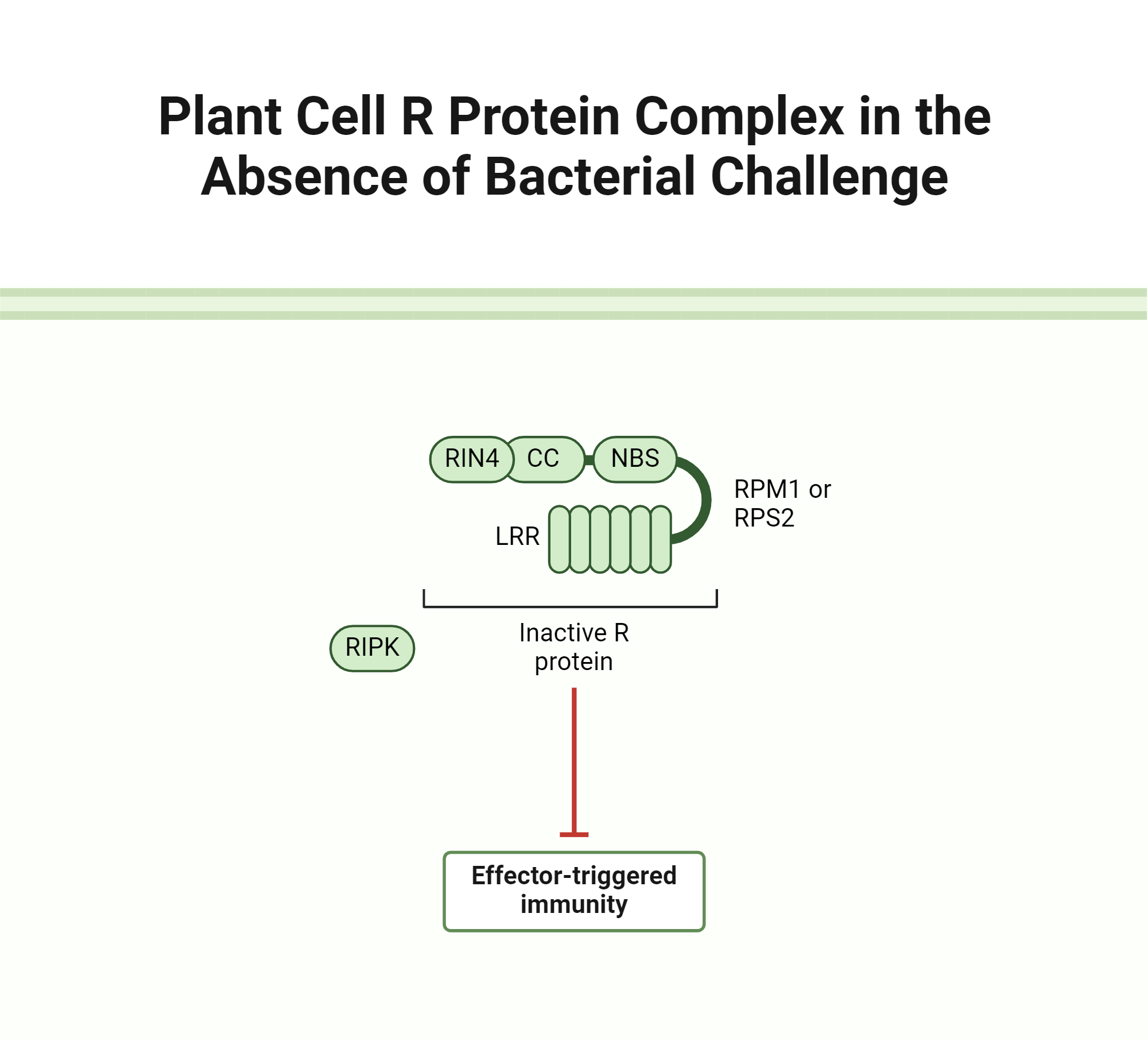 Plant Cell R Protein Complex in the Absence of Bacterial Challenge

RIN4 CC NBS

RPM1 or RPS2

LRR

RIPK

Inactive R protein

Effector-triggered immunity